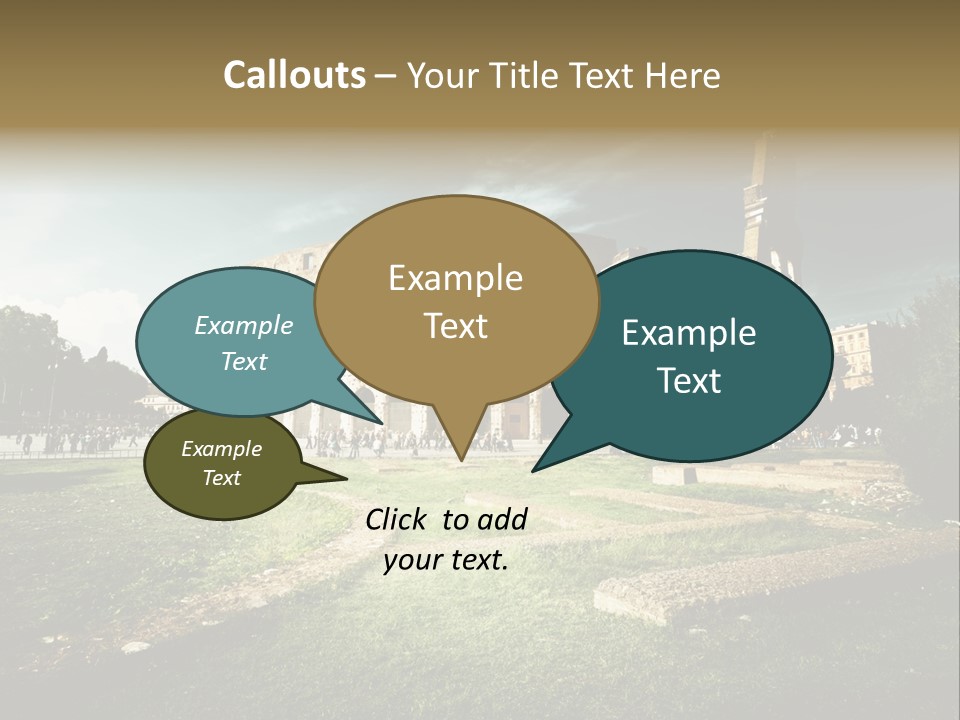 Callouts – Your Title Text Here

Example Text

Example Text

Example Text

Example Text

Click to add your text.